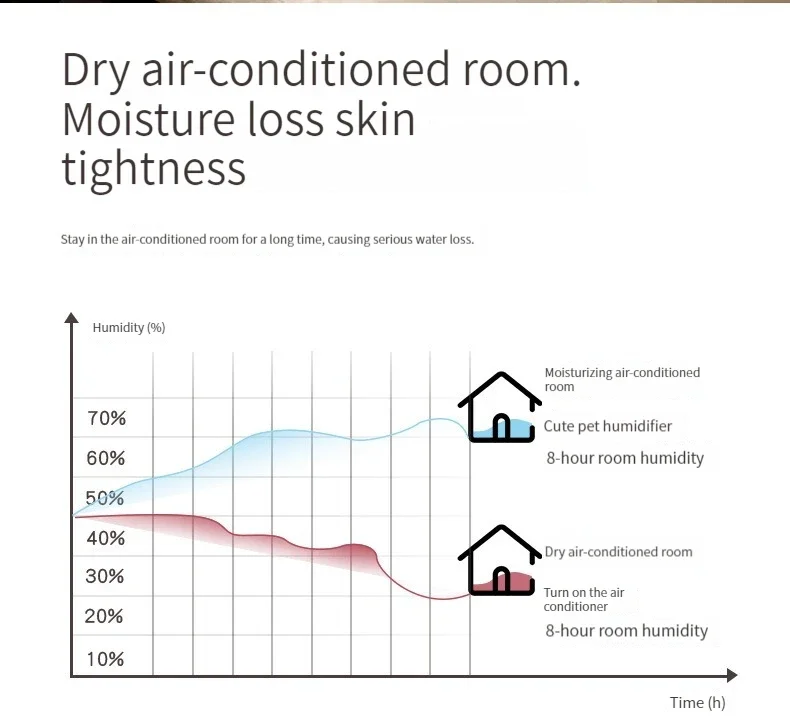 Dry air-conditioned room. Moisture loss skin tightness

Stay in the air-conditioned room for a long time, causing serious water loss.

Humidity (%)

70%
60%
50%
40%
30%
20%
10%

Moisturizing air-conditioned room

Cute pet humidifier

8-hour room humidity

Dry air-conditioned room

Turn on the air conditioner

8-hour room humidity

Time (h)